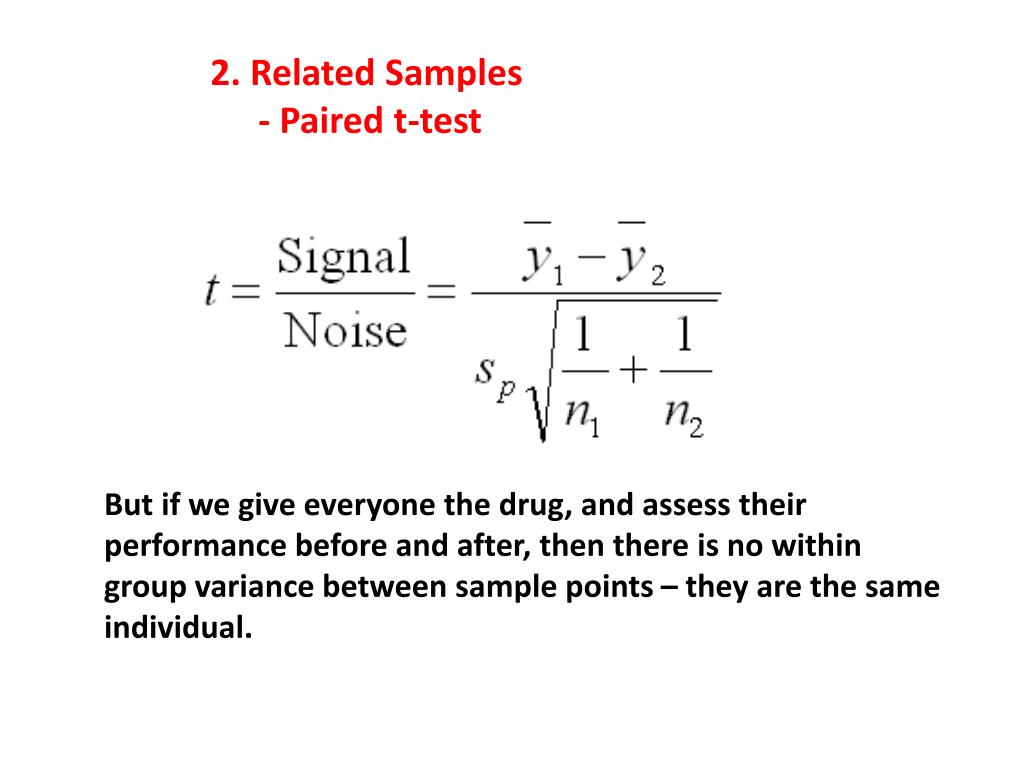 2. Related Samples
- Paired t-test

$t = \frac{\text{Signal}}{\text{Noise}} = \frac{\overline{y}_1 - \overline{y}_2}{s_p\sqrt{\frac{1}{n_1} + \frac{1}{n_2}}}$

But if we give everyone the drug, and assess their performance before and after, then there is no within group variance between sample points – they are the same individual.